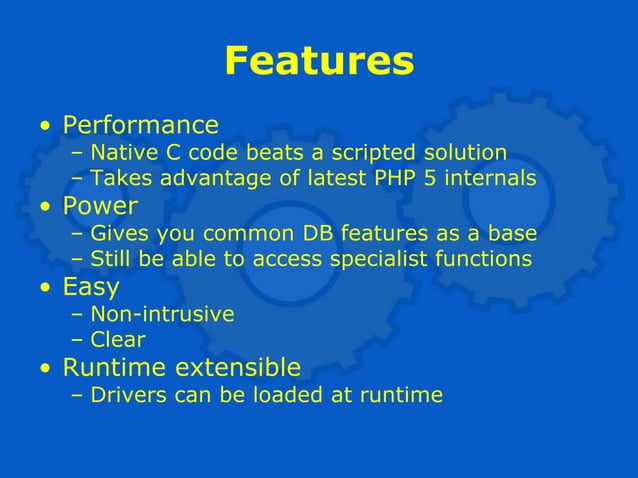 Features

• Performance
– Native C code beats a scripted solution
– Takes advantage of latest PHP 5 internals
• Power
– Gives you common DB features as a base
– Still be able to access specialist functions
• Easy
– Non-intrusive
– Clear
• Runtime extensible
– Drivers can be loaded at runtime